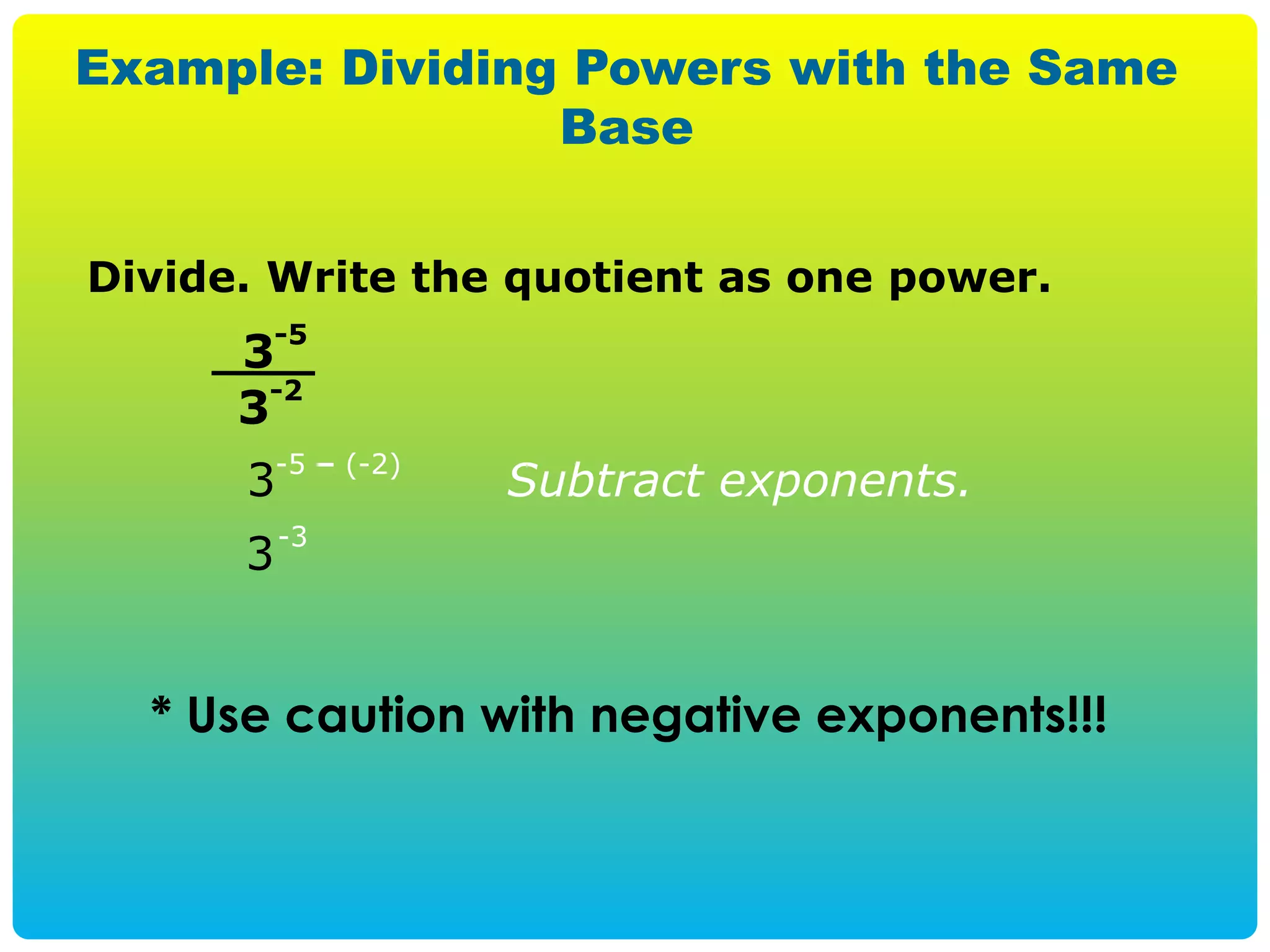 Example: Dividing Powers with the Same Base

Divide. Write the quotient as one power.

$\frac{3^{-5}}{3^{-2}}$

$3^{-5-(-2)}$ Subtract exponents.

$3^{-3}$

* Use caution with negative exponents!!!